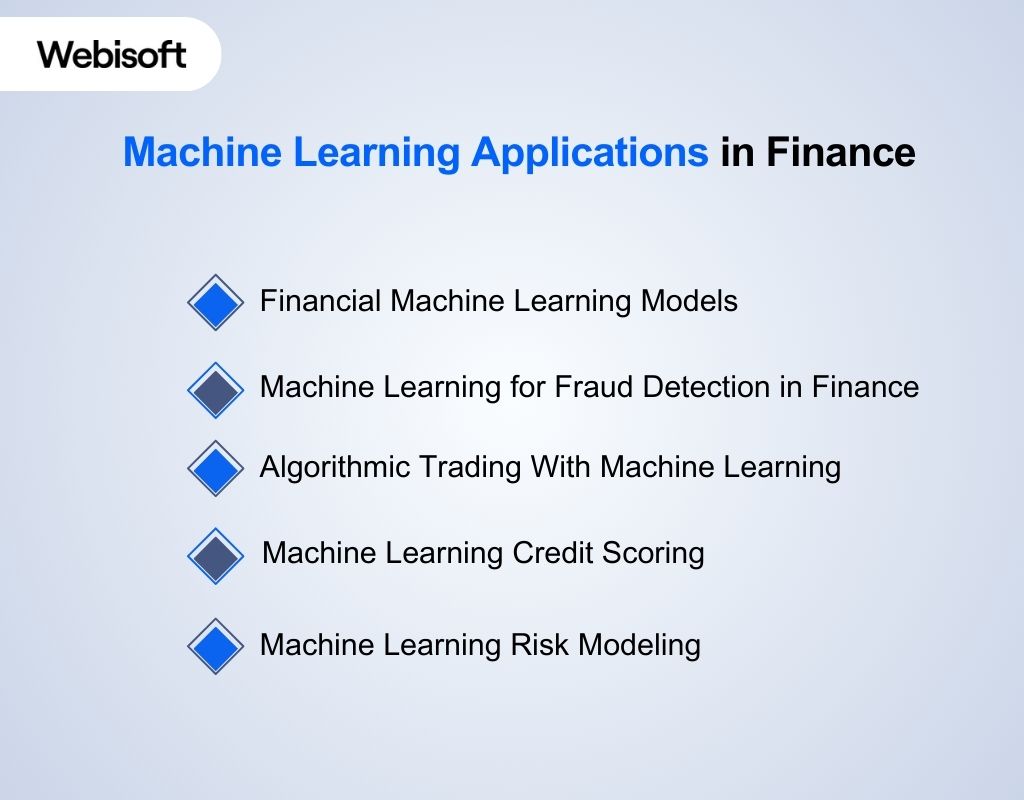 Webisoft

Machine Learning Applications in Finance

Financial Machine Learning Models

Machine Learning for Fraud Detection in Finance

Algorithmic Trading With Machine Learning

Machine Learning Credit Scoring

Machine Learning Risk Modeling